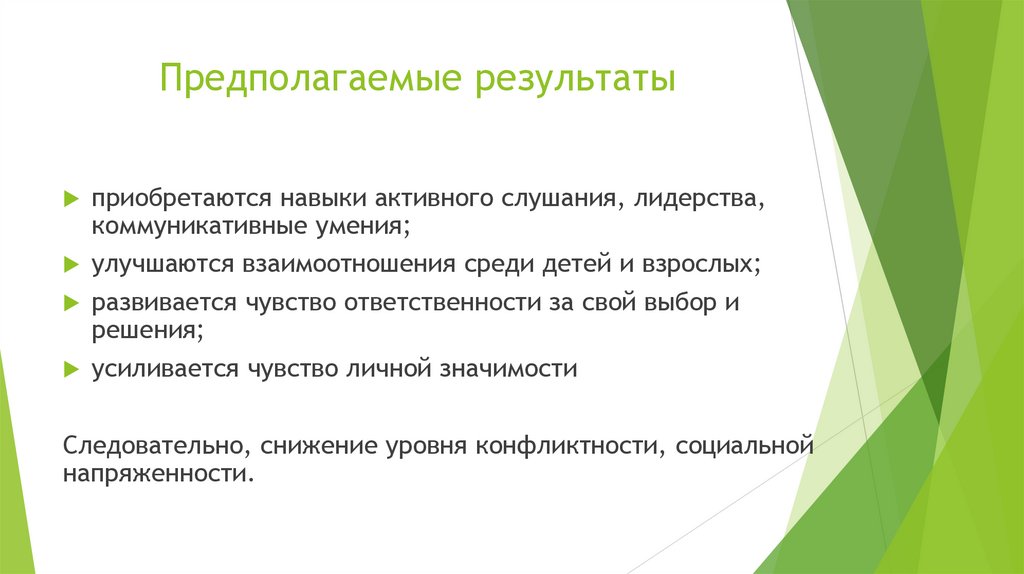 Предполагаемые результаты

приобретаются навыки активного слушания, лидерства, коммуникативные умения;

улучшаются взаимоотношения среди детей и взрослых;

развивается чувство ответственности за свой выбор и решения;

усиливается чувство личной значимости

Следовательно, снижение уровня конфликтности, социальной напряженности.